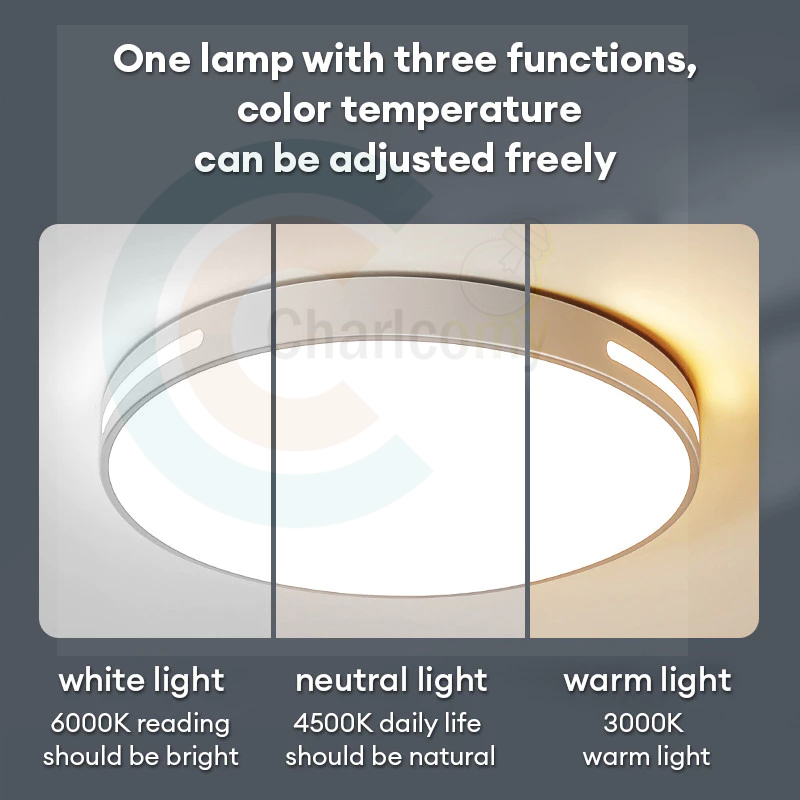 One lamp with three functions, color temperature can be adjusted freely

Charlcomy

white light
6000K reading should be bright

neutral light
4500K daily life should be natural

warm light
3000K warm light